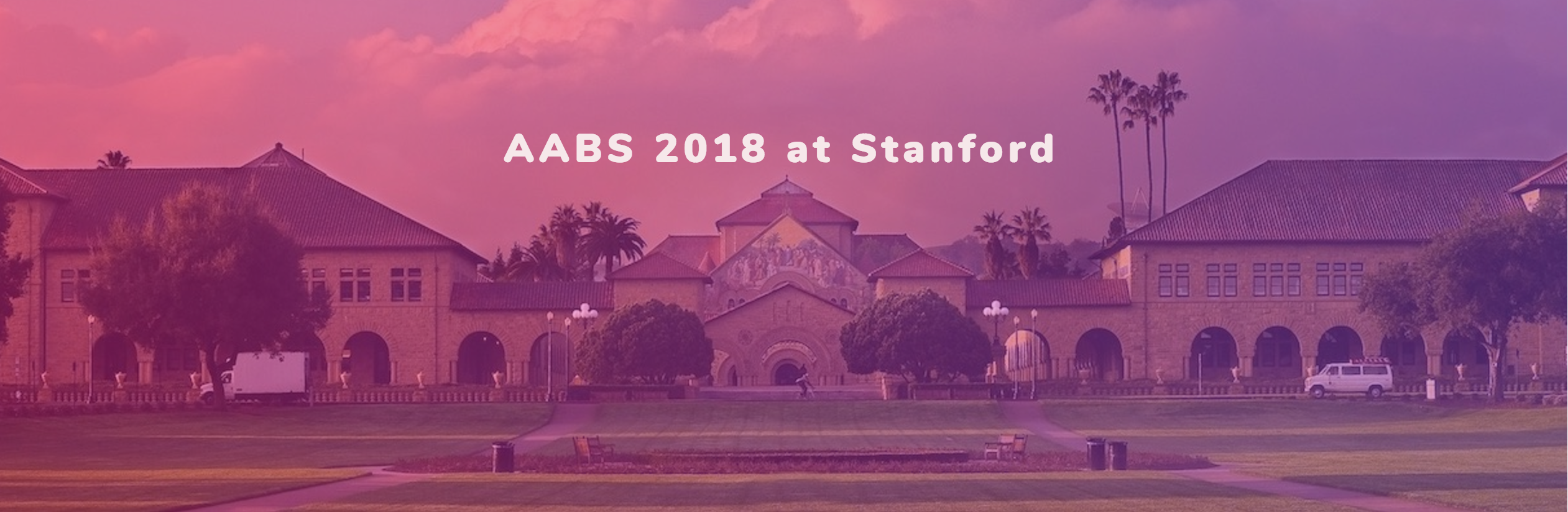 AABS 2018 at Stanford